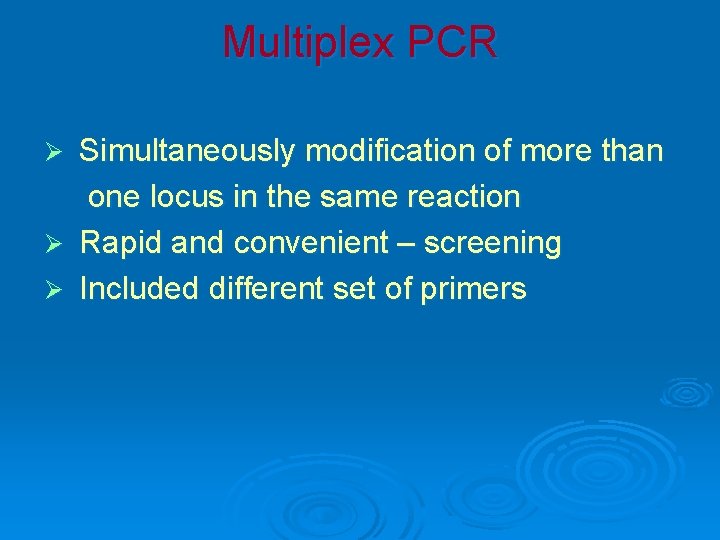 Multiplex PCR

➢ Simultaneously modification of more than one locus in the same reaction
➢ Rapid and convenient – screening
➢ Included different set of primers